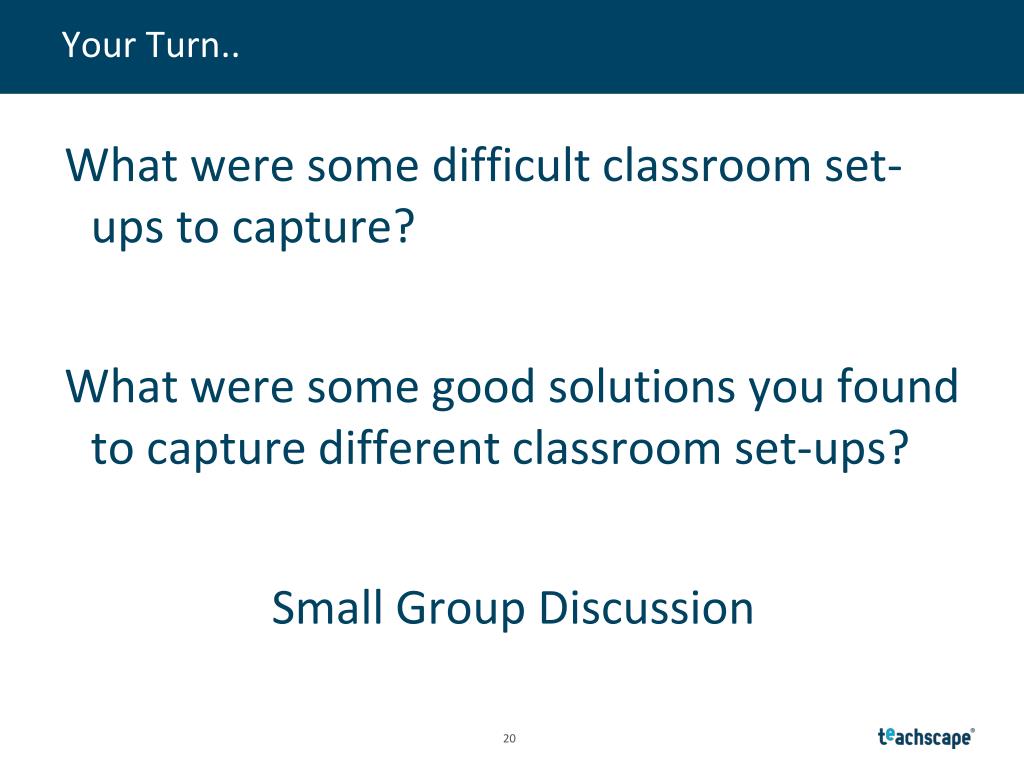 Your Turn..

What were some difficult classroom set-ups to capture?

What were some good solutions you found to capture different classroom set-ups?

Small Group Discussion

20

teachscape®